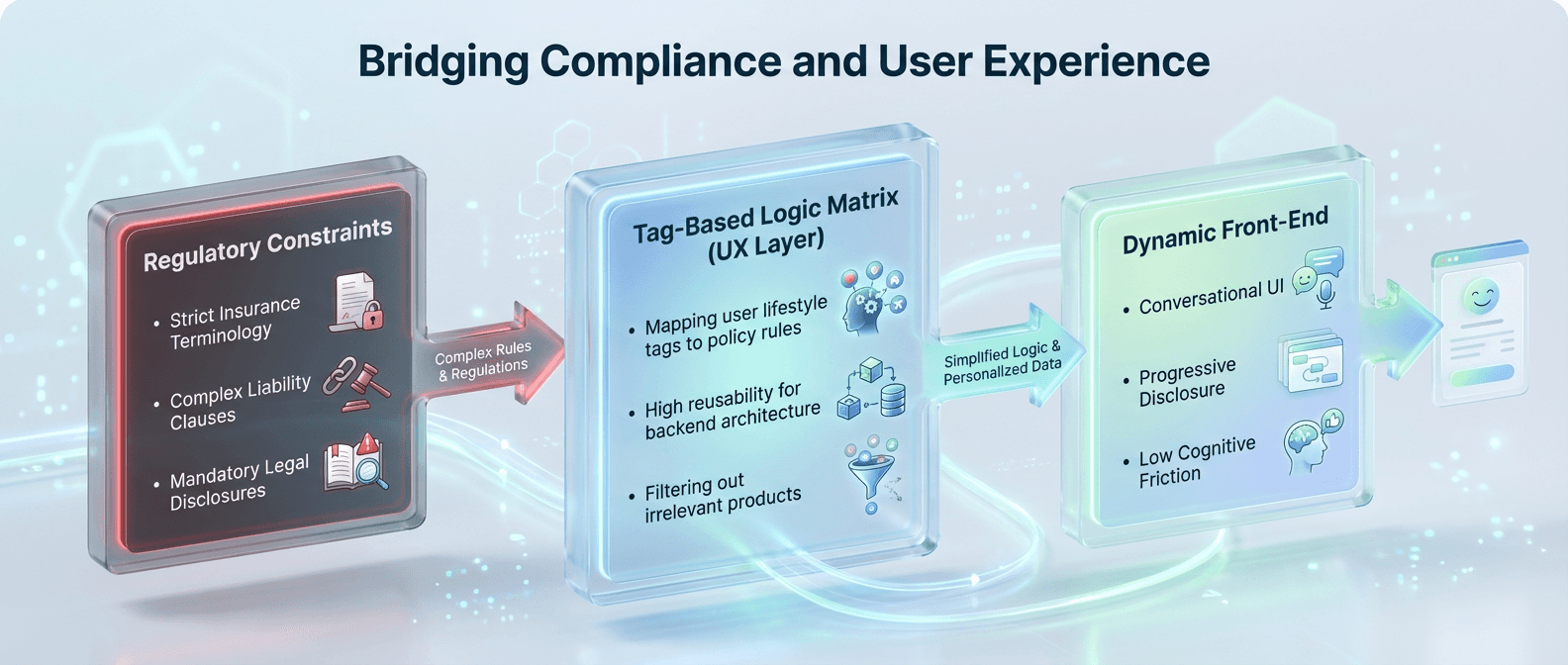 Bridging Compliance and User Experience

Regulatory Constraints

• Strict Insurance Terminology

• Complex Liability Clauses

• Mandatory Legal Disclosures

Complex Rules & Regulations

Tag-Based Logic Matrix (UX Layer)

• Mapping user lifestyle tags to policy rules

• High reusability for backend architecture

• Filtering out irrelevant products

Simplified Logic & Personalized Data

Dynamic Front-End

• Conversational UI

• Progressive Disclosure

• Low Cognitive Friction